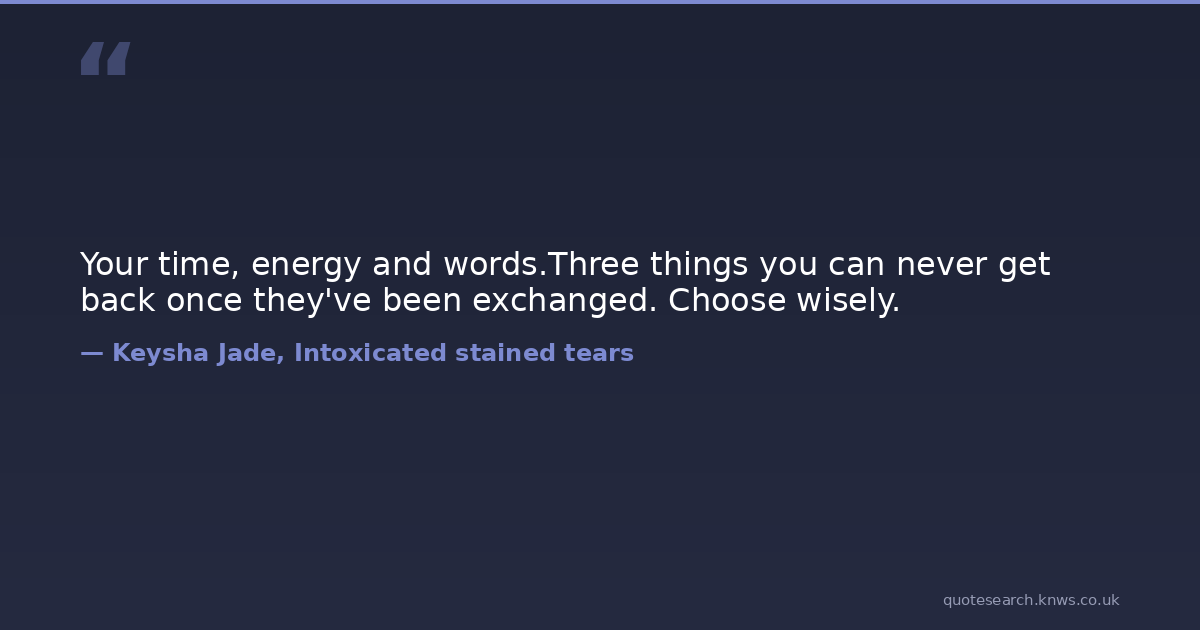 “

Your time, energy and words.Three things you can never get back once they've been exchanged. Choose wisely.

— Keysha Jade, Intoxicated stained tears

quotesearch.knws.co.uk